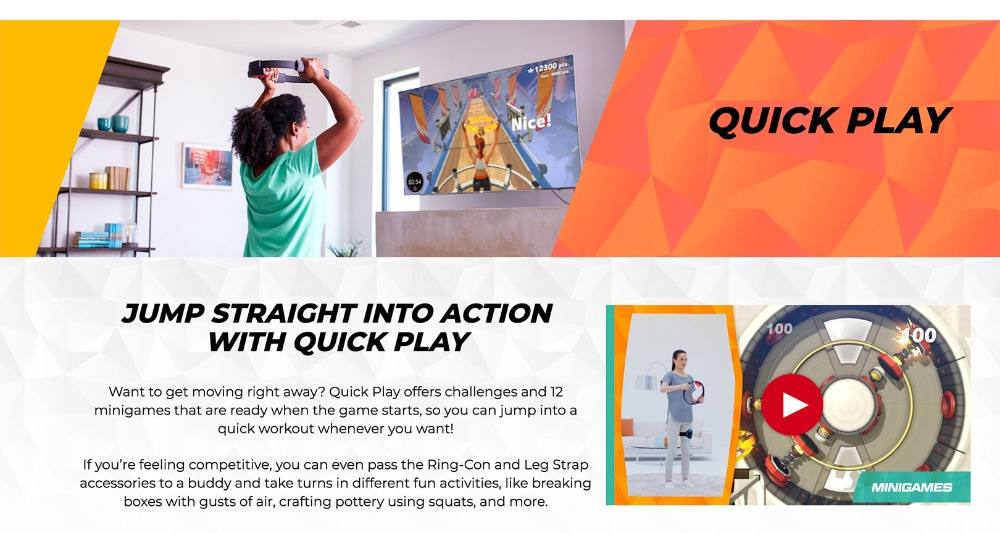 12300 pts.

Nice!

02:54

QUICK PLAY

JUMP STRAIGHT INTO ACTION WITH QUICK PLAY

Want to get moving right away? Quick Play offers challenges and 12 minigames that are ready when the game starts, so you can jump into a quick workout whenever you want!

If you're feeling competitive, you can even pass the Ring-Con and Leg Strap accessories to a buddy and take turns in different fun activities, like breaking boxes with gusts of air, crafting pottery using squats, and more.

100

100

MINIGAMES